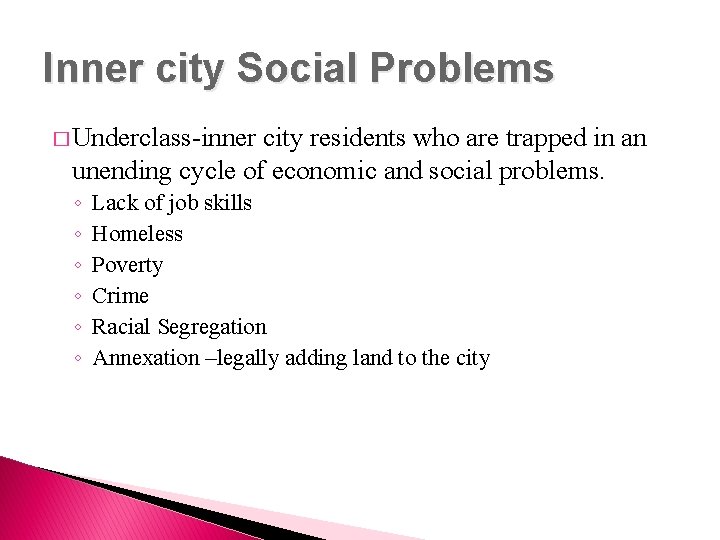 Inner city Social Problems

□ Underclass-inner city residents who are trapped in an unending cycle of economic and social problems.

◦ Lack of job skills
◦ Homeless
◦ Poverty
◦ Crime
◦ Racial Segregation
◦ Annexation –legally adding land to the city